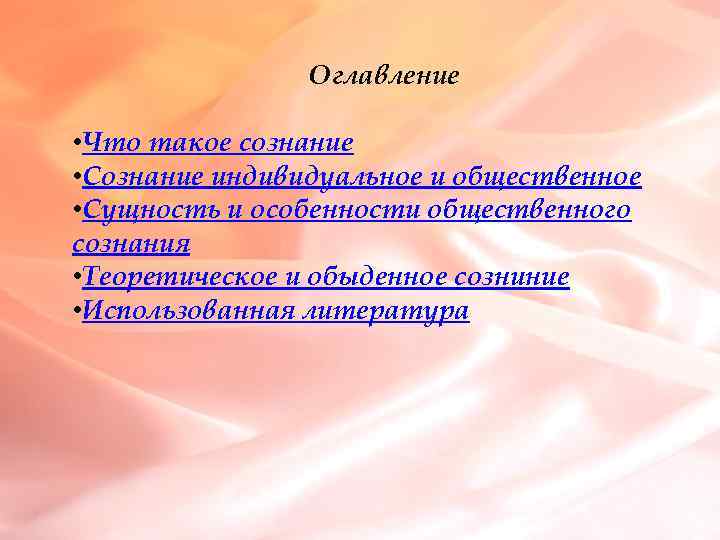 Оглавление

•Что такое сознание
•Сознание индивидуальное и общественное
•Сущность и особенности общественного сознания
•Теоретическое и обыденное созниние
•Использованная литература